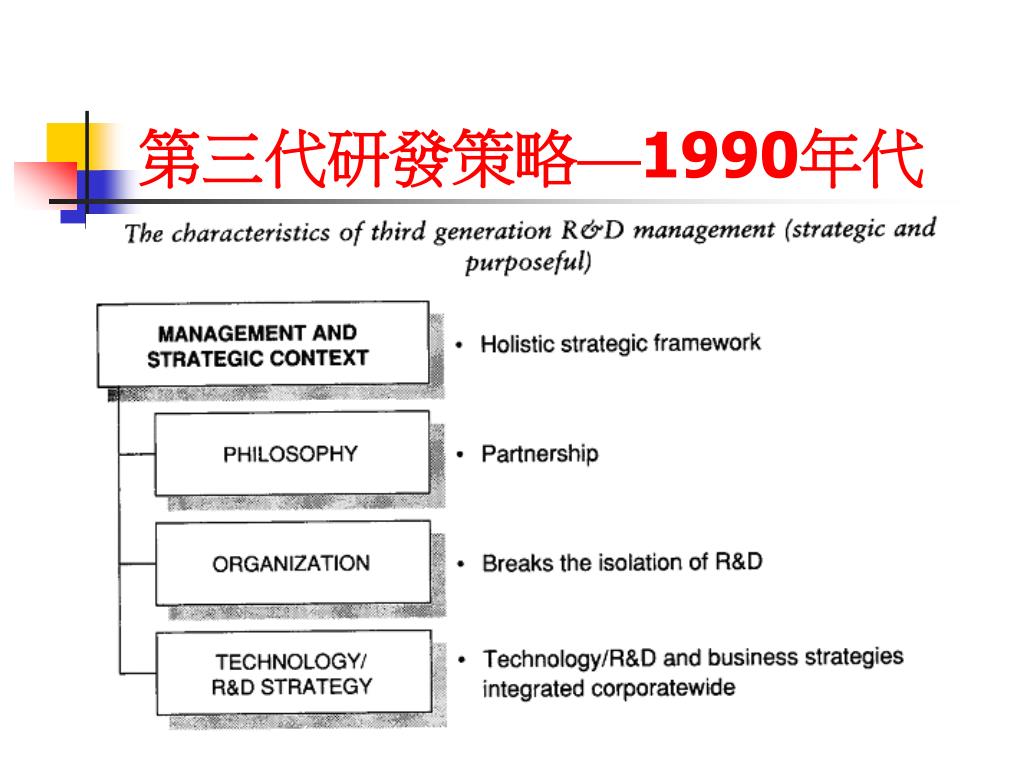 第三代研發策略—1990年代

The characteristics of third generation R&D management (strategic and purposeful)

MANAGEMENT AND STRATEGIC CONTEXT

• Holistic strategic framework

PHILOSOPHY

• Partnership

ORGANIZATION

• Breaks the isolation of R&D

TECHNOLOGY/ R&D STRATEGY

• Technology/R&D and business strategies integrated corporatewide